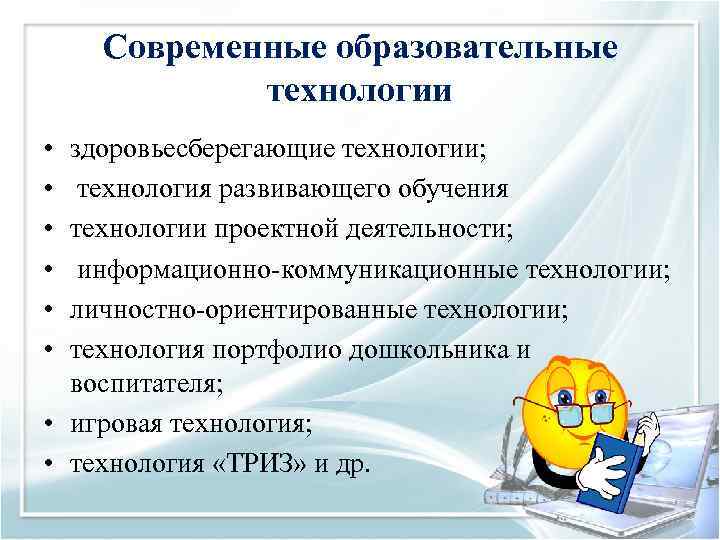 Современные образовательные технологии

• здоровьесберегающие технологии;
• технология развивающего обучения
• технологии проектной деятельности;
• информационно-коммуникационные технологии;
• личностно-ориентированные технологии;
• технология портфолио дошкольника и воспитателя;
• игровая технология;
• технология «ТРИЗ» и др.